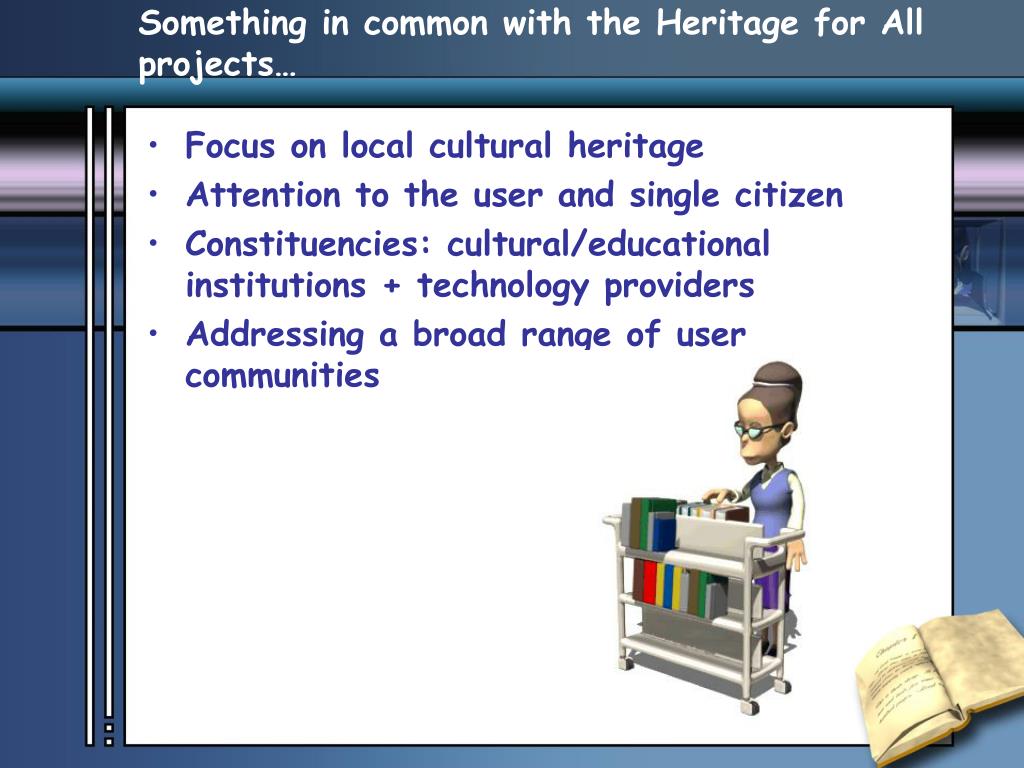 Something in common with the Heritage for All projects…

• Focus on local cultural heritage
• Attention to the user and single citizen
• Constituencies: cultural/educational institutions + technology providers
• Addressing a broad range of user communities